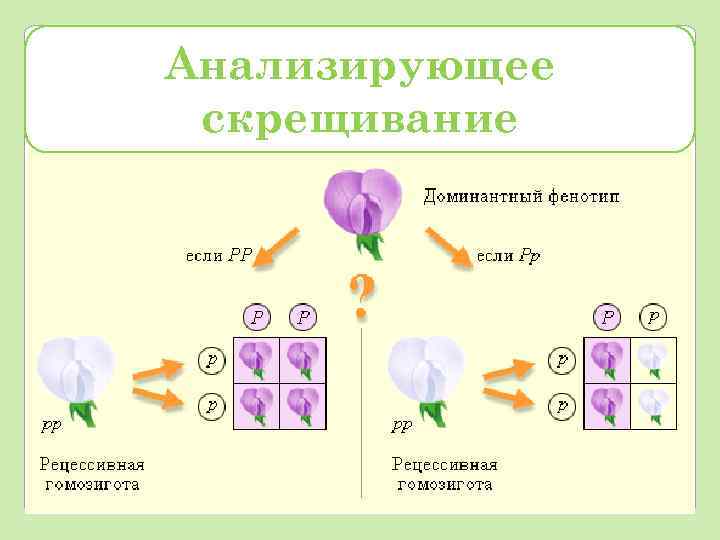 Анализирующее скрещивание

Доминантный фенотип

если $PP$

если $Pp$

?

$P$ $P$

$p$

$p$

$pp$

Рецессивная гомозигота

$P$ $p$

$p$

$p$

$pp$

Рецессивная гомозигота